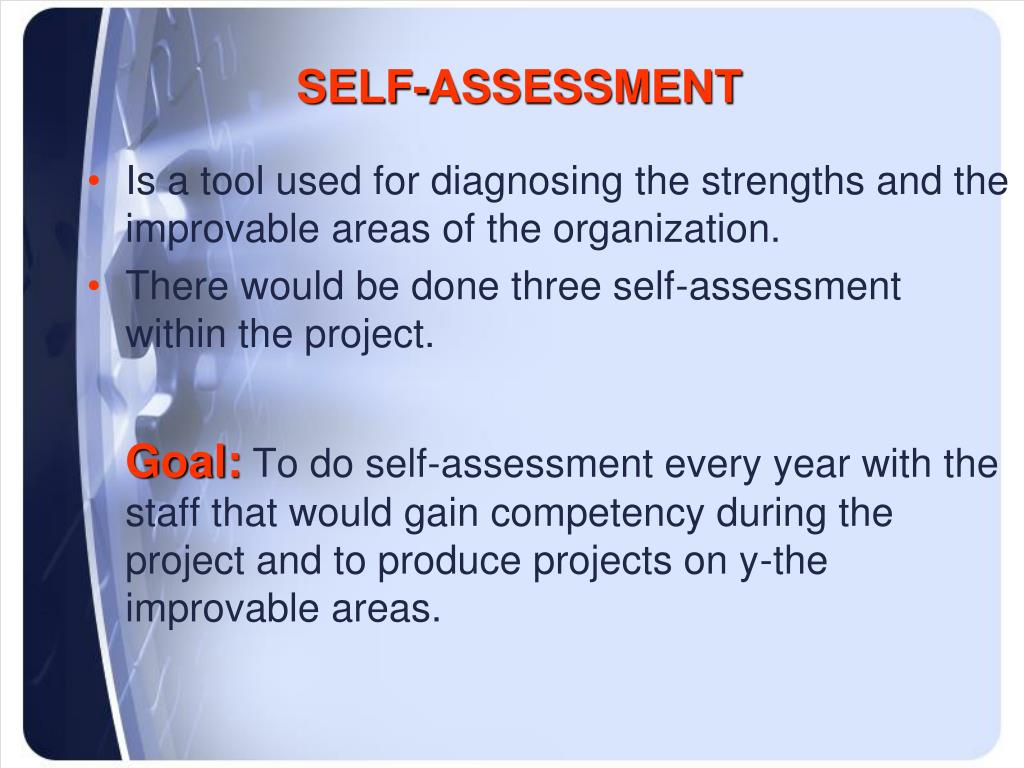 SELF-ASSESSMENT

• Is a tool used for diagnosing the strengths and the improvable areas of the organization.
• There would be done three self-assessment within the project.

Goal: To do self-assessment every year with the staff that would gain competency during the project and to produce projects on y-the improvable areas.